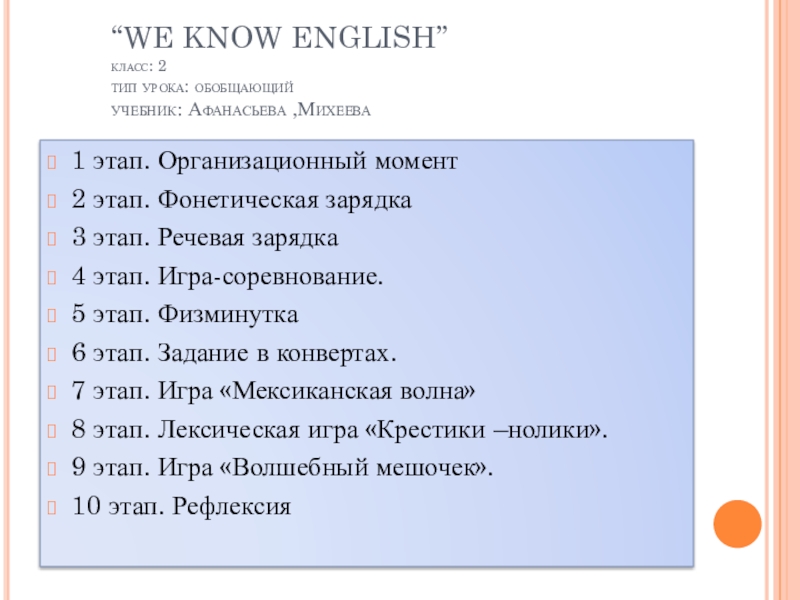 “WE KNOW ENGLISH”
класс: 2
тип урока: обобщающий
учебник: Афанасьева ,Михеева

1 этап. Организационный момент
2 этап. Фонетическая зарядка
3 этап. Речевая зарядка
4 этап. Игра-соревнование.
5 этап. Физминутка
6 этап. Задание в конвертах.
7 этап. Игра «Мексиканская волна»
8 этап. Лексическая игра «Крестики –нолики».
9 этап. Игра «Волшебный мешочек».
10 этап. Рефлексия